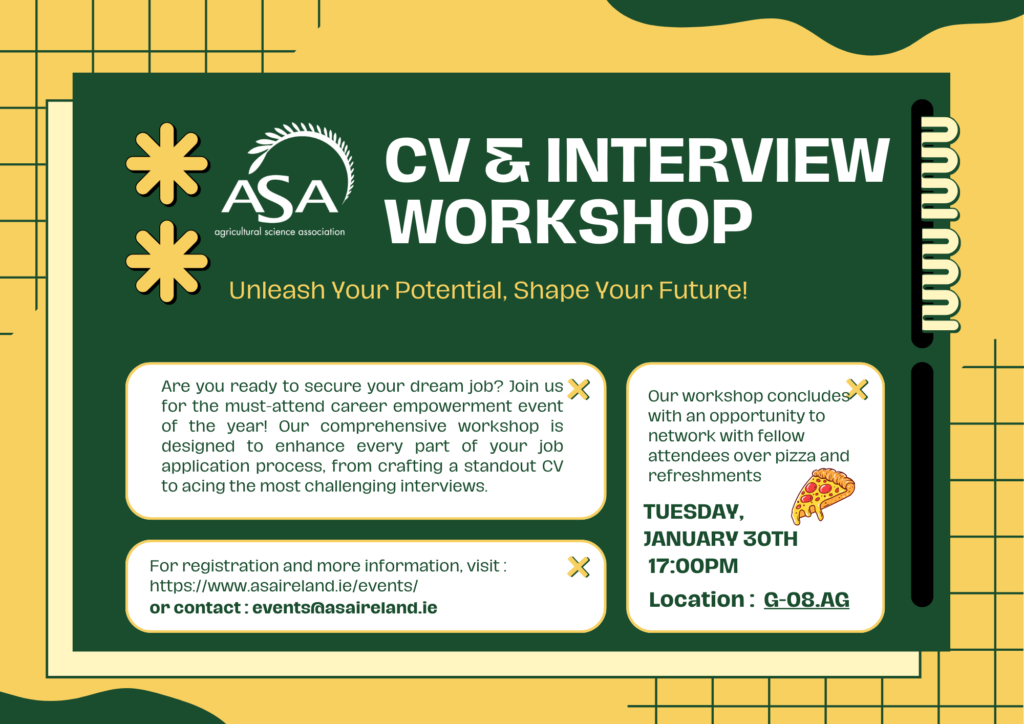 ASA
agricultural science association

CV & INTERVIEW WORKSHOP

Unleash Your Potential, Shape Your Future!

Are you ready to secure your dream job? Join us for the must-attend career empowerment event of the year! Our comprehensive workshop is designed to enhance every part of your job application process, from crafting a standout CV to acing the most challenging interviews.

For registration and more information, visit : https://www.asaireland.ie/events/
or contact : events@asaireland.ie

Our workshop concludes with an opportunity to network with fellow attendees over pizza and refreshments

TUESDAY, JANUARY 30TH
17:00PM

Location : G-08.AG